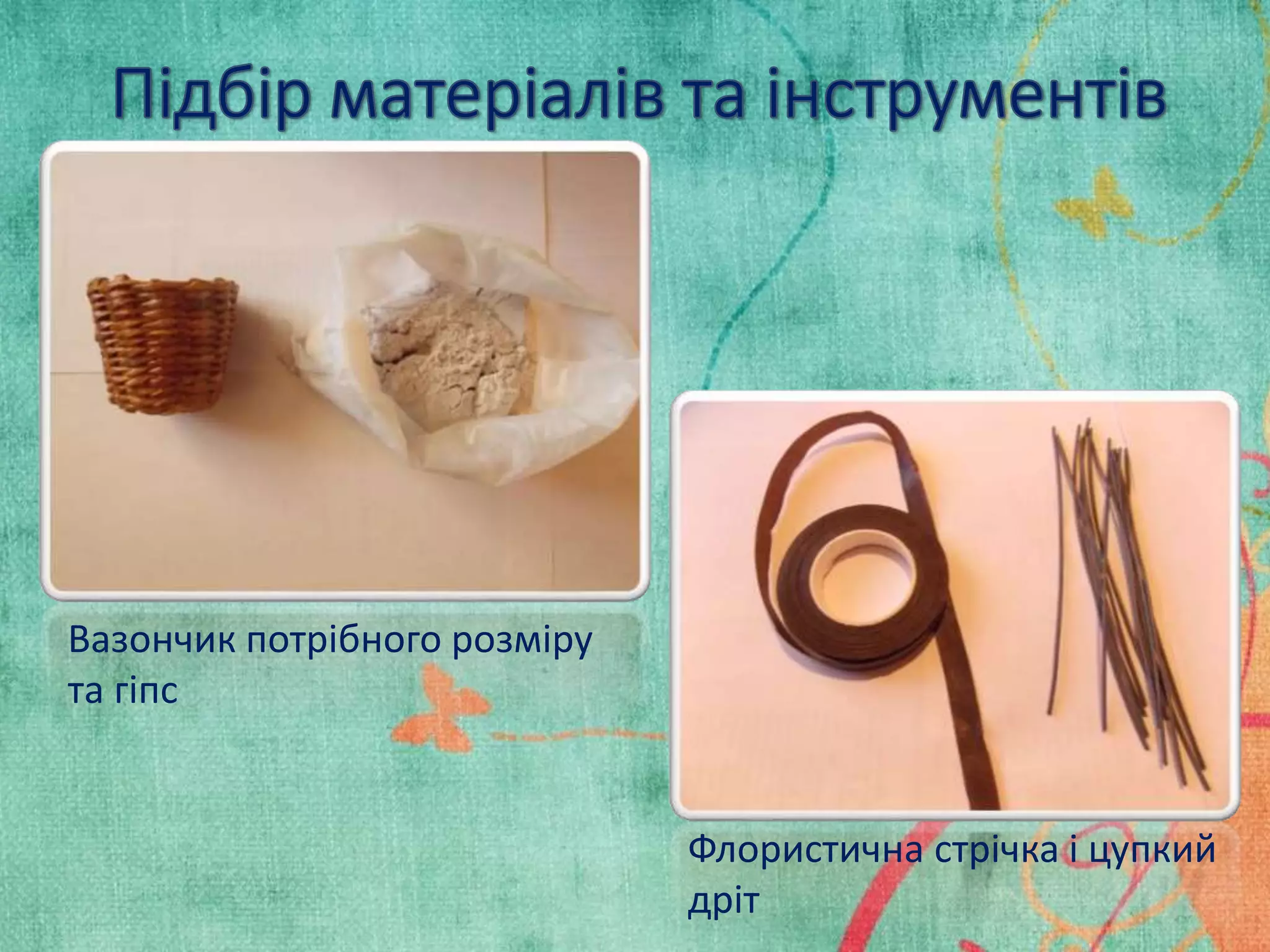 Підбір матеріалів та інструментів

Вазончик потрібного розміру та гіпс

Флористична стрічка і цупкий дріт